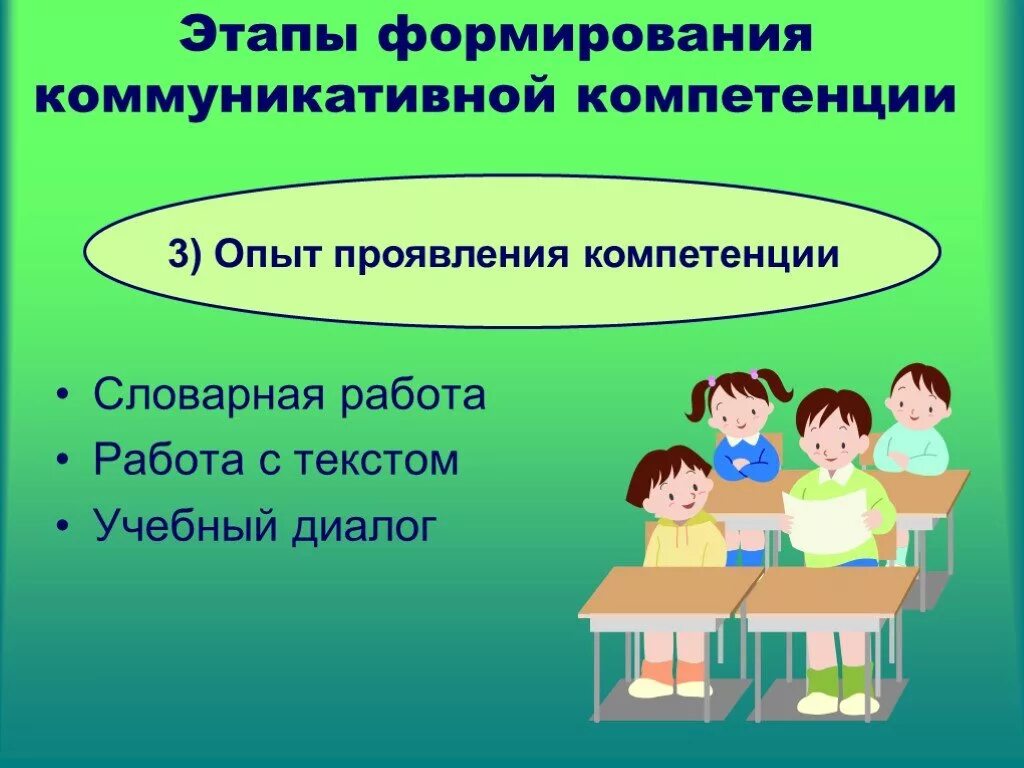 Этапы формирования коммуникативной компетенции

3) Опыт проявления компетенции

• Словарная работа
• Работа с текстом
• Учебный диалог